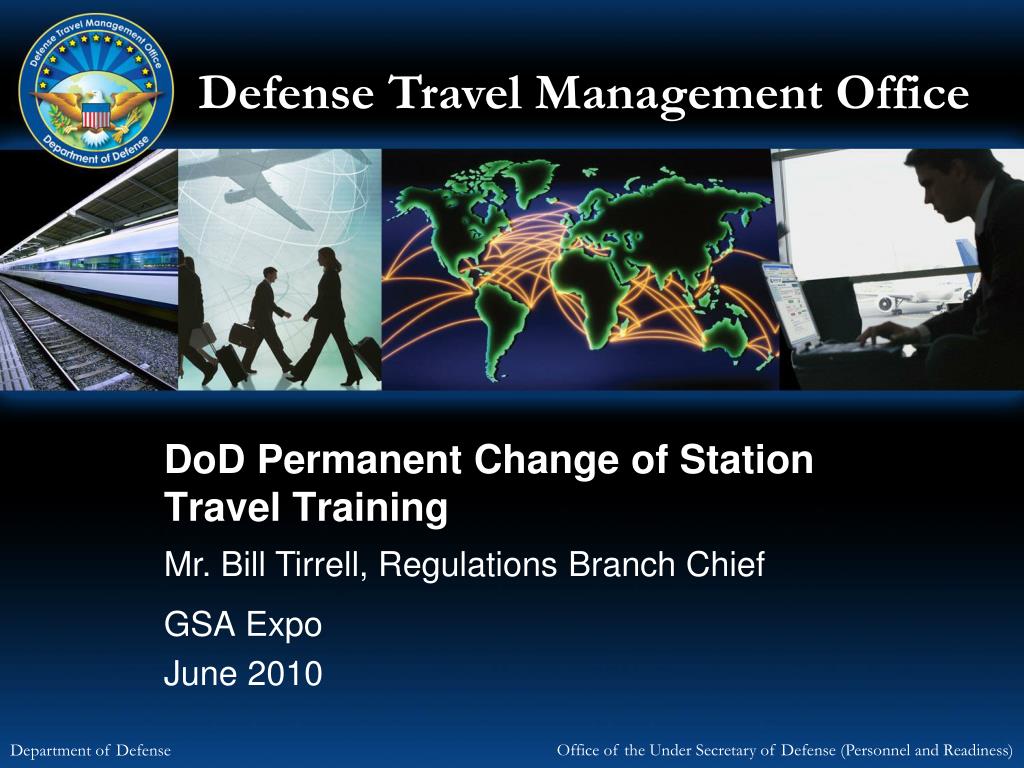 Defense Travel Management Office

Department of Defense

Defense Travel Management Office

DoD Permanent Change of Station Travel Training

Mr. Bill Tirrell, Regulations Branch Chief

GSA Expo

June 2010

Department of Defense

Office of the Under Secretary of Defense (Personnel and Readiness)